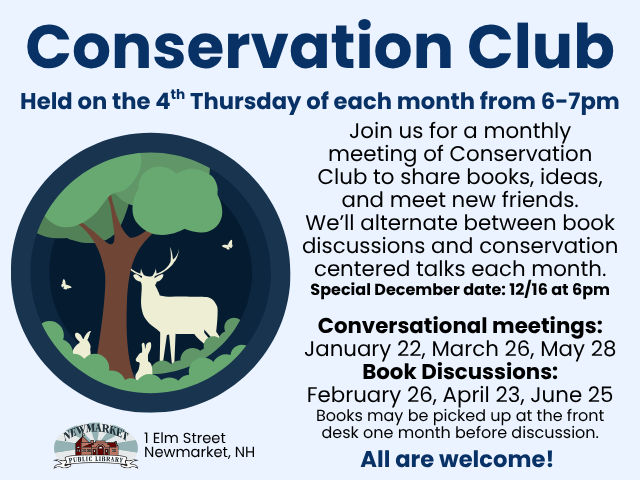 Conservation Club

Held on the 4$^{th}$ Thursday of each month from 6-7pm

Join us for a monthly meeting of Conservation Club to share books, ideas, and meet new friends. We'll alternate between book discussions and conservation centered talks each month.

Special December date: 12/16 at 6pm

Conversational meetings:
January 22, March 26, May 28

Book Discussions:
February 26, April 23, June 25

Books may be picked up at the front desk one month before discussion.

All are welcome!

NEWMARKET
PUBLIC LIBRARY

1 Elm Street
Newmarket, NH